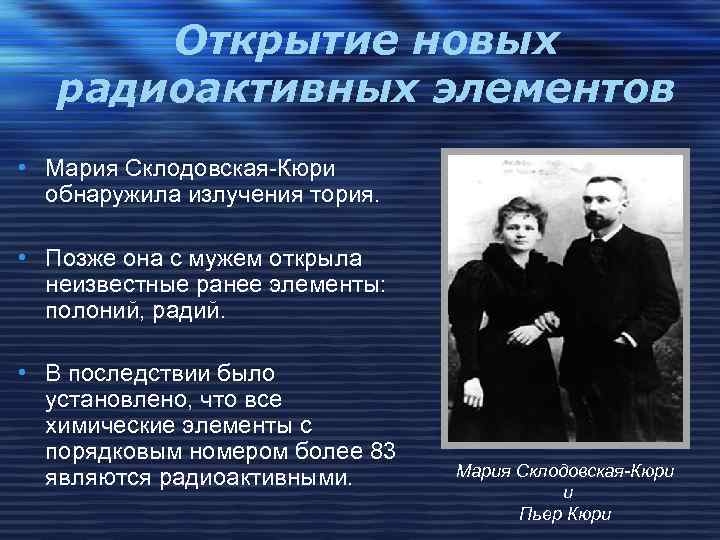 Открытие новых радиоактивных элементов

• Мария Склодовская-Кюри обнаружила излучения тория.

• Позже она с мужем открыла неизвестные ранее элементы: полоний, радий.

• В последствии было установлено, что все химические элементы с порядковым номером более 83 являются радиоактивными.

Мария Склодовская-Кюри
и
Пьер Кюри